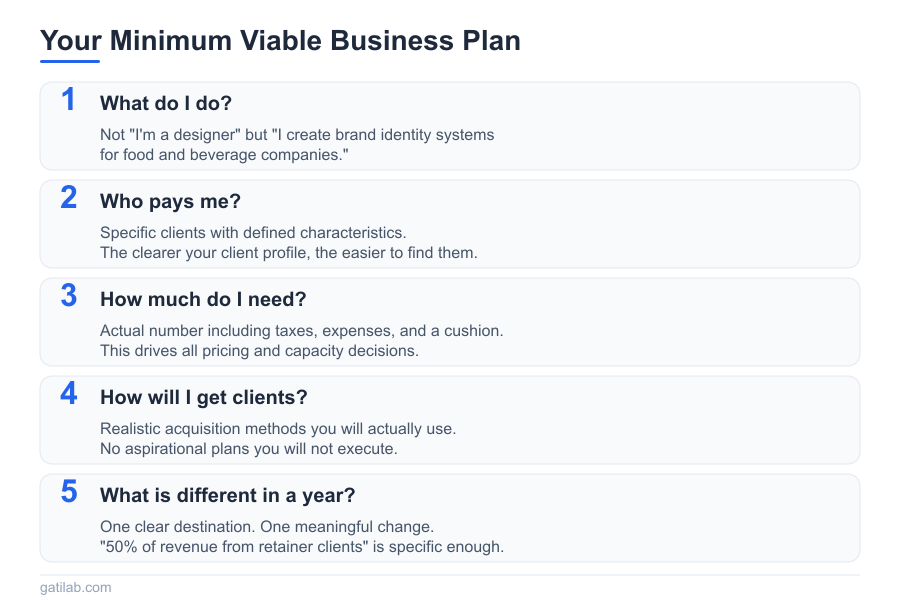 Your Minimum Viable Business Plan

1 What do I do?

Not "I'm a designer" but "I create brand identity systems for food and beverage companies."

2 Who pays me?

Specific clients with defined characteristics. The clearer your client profile, the easier to find them.

3 How much do I need?

Actual number including taxes, expenses, and a cushion. This drives all pricing and capacity decisions.

4 How will I get clients?

Realistic acquisition methods you will actually use. No aspirational plans you will not execute.

5 What is different in a year?

One clear destination. One meaningful change. "50% of revenue from retainer clients" is specific enough.

gatilab.com